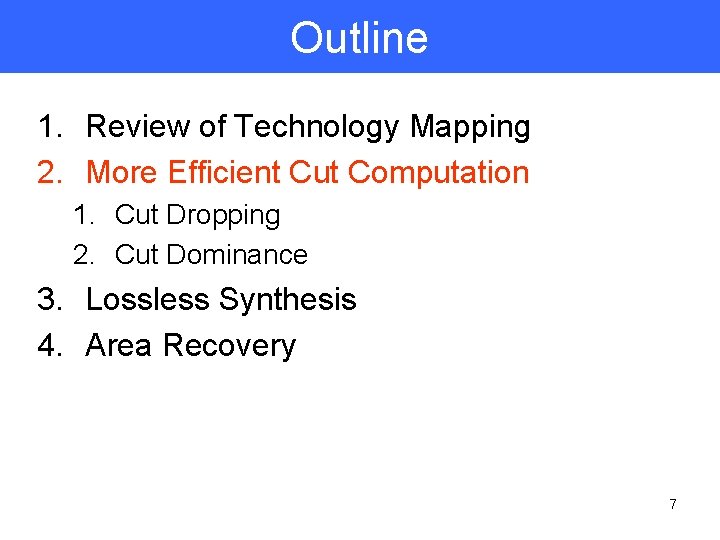 Outline

1. Review of Technology Mapping
2. More Efficient Cut Computation
   1. Cut Dropping
   2. Cut Dominance
3. Lossless Synthesis
4. Area Recovery

7